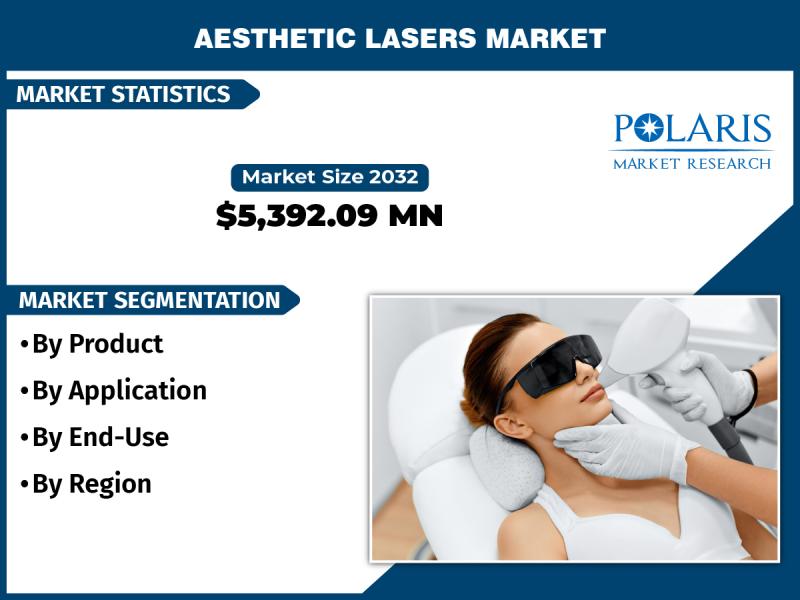 AESTHETIC LASERS MARKET

MARKET STATISTICS

POLARIS
MARKET RESEARCH

Market Size 2032
$5,392.09 MN

MARKET SEGMENTATION

•By Product
•By Application
•By End-Use
•By Region